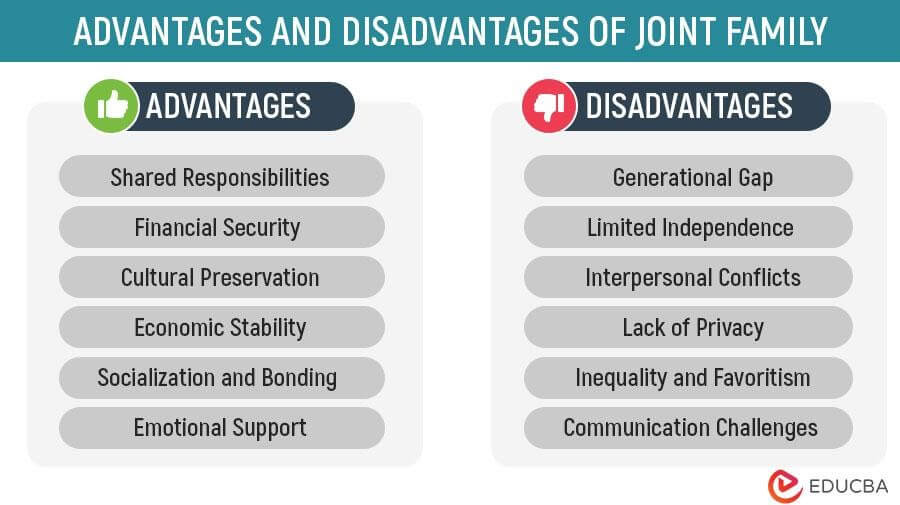 ADVANTAGES AND DISADVANTAGES OF JOINT FAMILY

ADVANTAGES

Shared Responsibilities

Financial Security

Cultural Preservation

Economic Stability

Socialization and Bonding

Emotional Support

DISADVANTAGES

Generational Gap

Limited Independence

Interpersonal Conflicts

Lack of Privacy

Inequality and Favoritism

Communication Challenges

EDUCBA